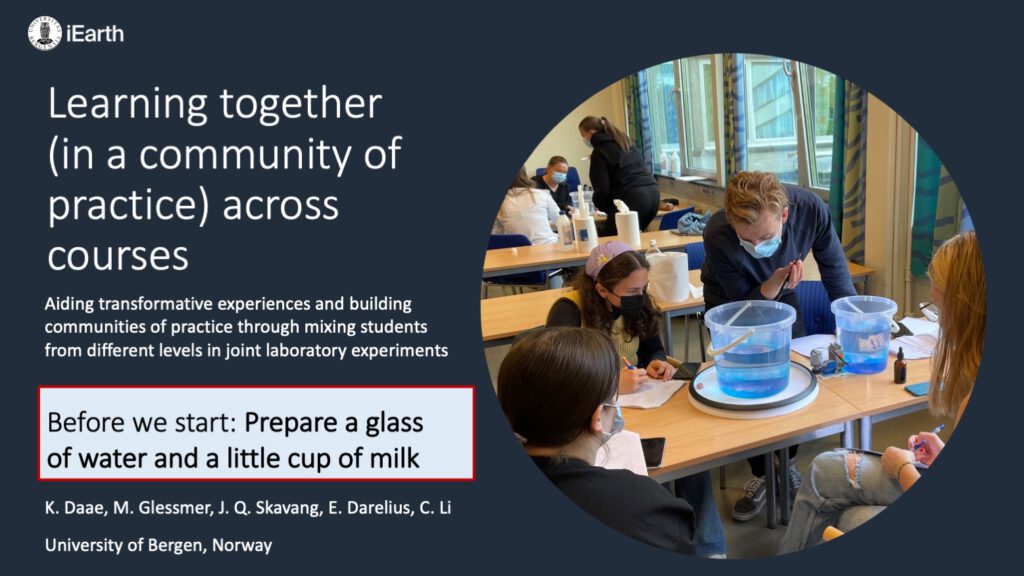 iEarth

Learning together (in a community of practice) across courses

Aiding transformative experiences and building communities of practice through mixing students from different levels in joint laboratory experiments

Before we start: Prepare a glass of water and a little cup of milk

K. Daae, M. Glessmer, J. Q. Skavang, E. Darelius, C. Li

University of Bergen, Norway